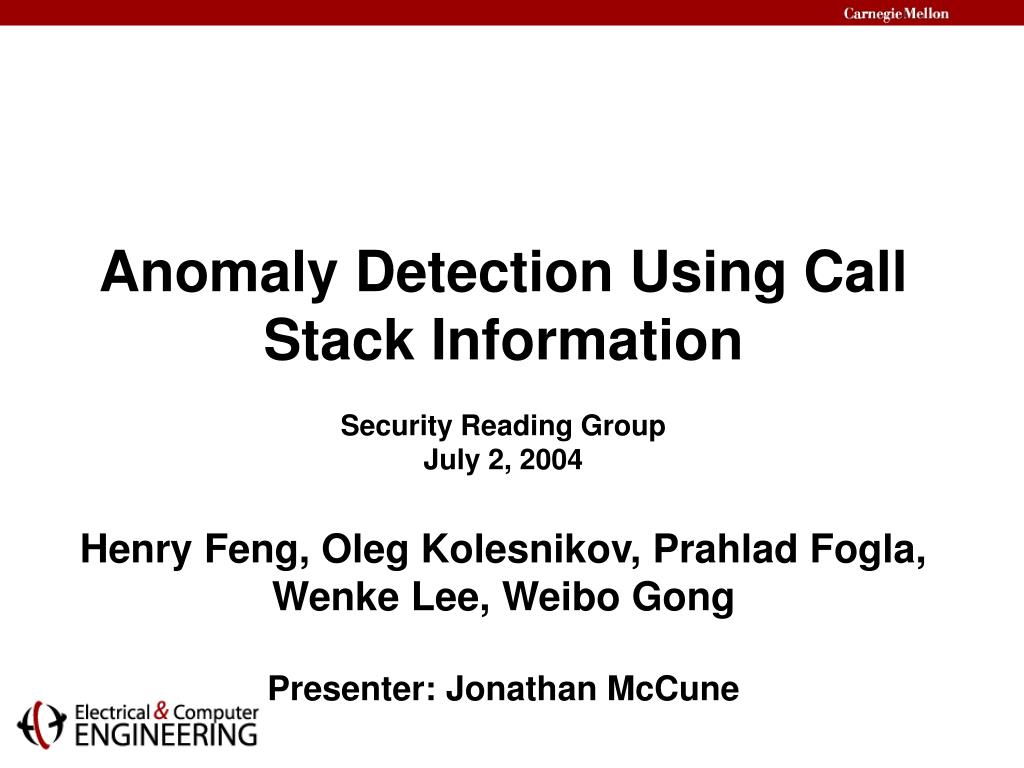 Carnegie Mellon

Anomaly Detection Using Call Stack Information

Security Reading Group
July 2, 2004

Henry Feng, Oleg Kolesnikov, Prahlad Fogla, Wenke Lee, Weibo Gong

Presenter: Jonathan McCune

Electrical & Computer ENGINEERING